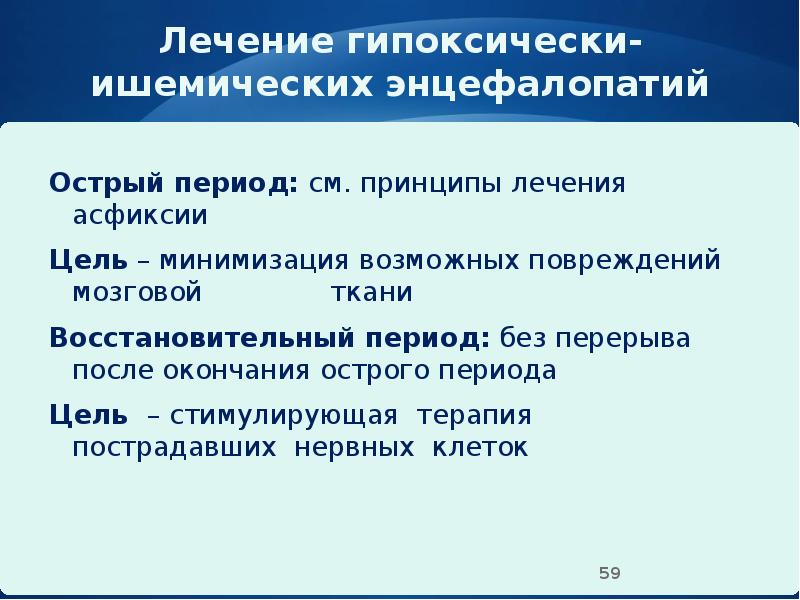 Лечение гипоксически-ишемических энцефалопатий

Острый период: см. принципы лечения асфиксии

Цель – минимизация возможных повреждений мозговой ткани

Восстановительный период: без перерыва после окончания острого периода

Цель – стимулирующая терапия пострадавших нервных клеток

59